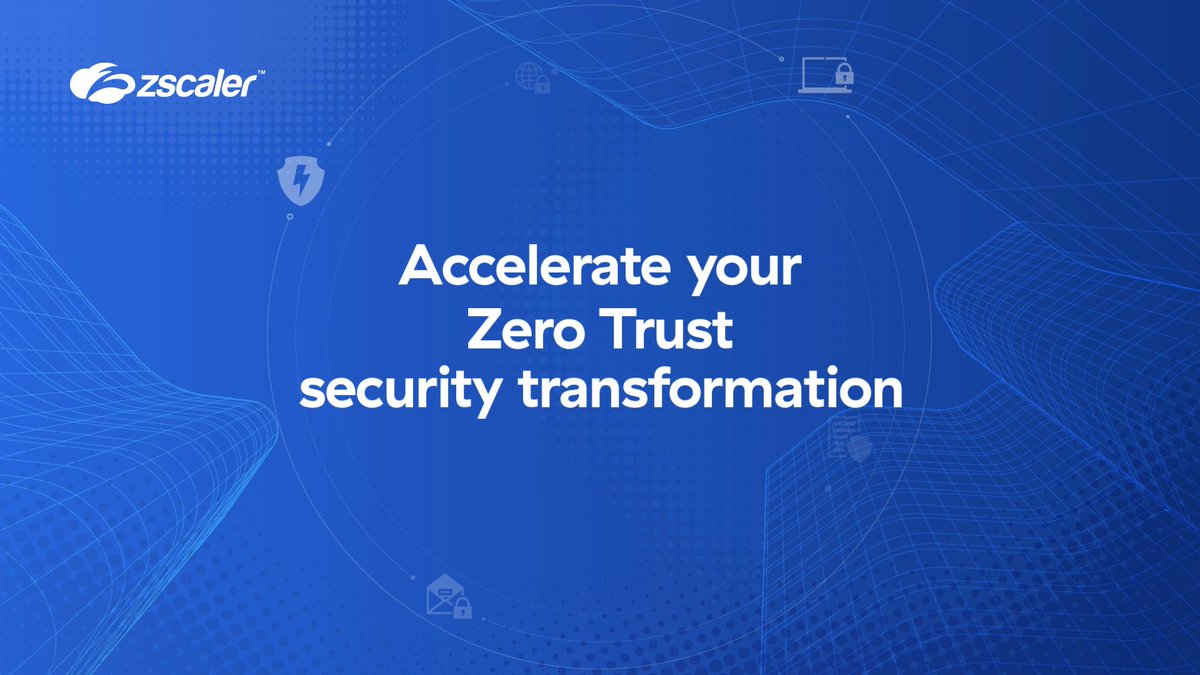 zscaler™

Accelerate your Zero Trust security transformation